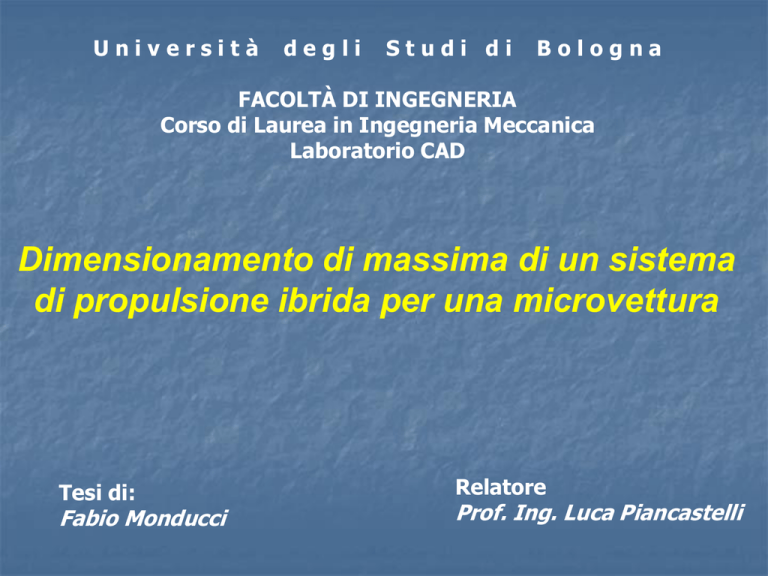 Università degli Studi di Bologna

FACOLTÀ DI INGEGNERIA
Corso di Laurea in Ingegneria Meccanica
Laboratorio CAD

Dimensionamento di massima di un sistema di propulsione ibrida per una microvettura

Tesi di:
Fabio Monducci

Relatore
Prof. Ing. Luca Piancastelli